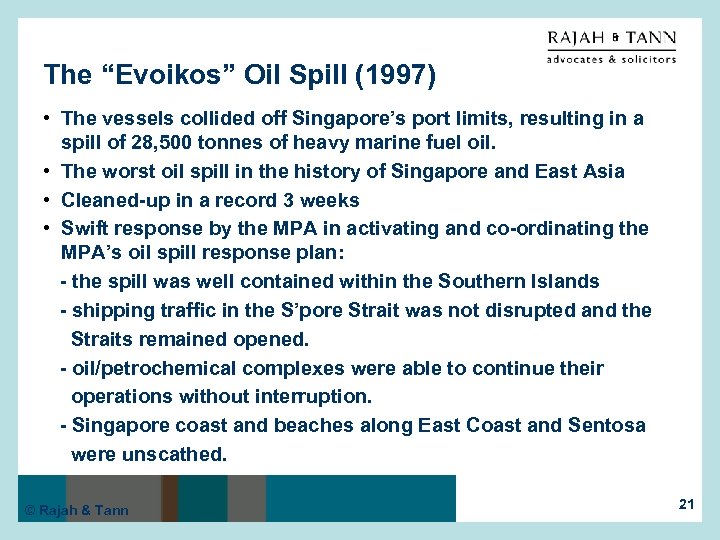 RAJAH & TANN
advocates & solicitors

The “Evoikos” Oil Spill (1997)

• The vessels collided off Singapore’s port limits, resulting in a spill of 28,500 tonnes of heavy marine fuel oil.
• The worst oil spill in the history of Singapore and East Asia
• Cleaned-up in a record 3 weeks
• Swift response by the MPA in activating and co-ordinating the MPA’s oil spill response plan:
- the spill was well contained within the Southern Islands
- shipping traffic in the S’pore Strait was not disrupted and the Straits remained opened.
- oil/petrochemical complexes were able to continue their operations without interruption.
- Singapore coast and beaches along East Coast and Sentosa were unscathed.

© Rajah & Tann

21